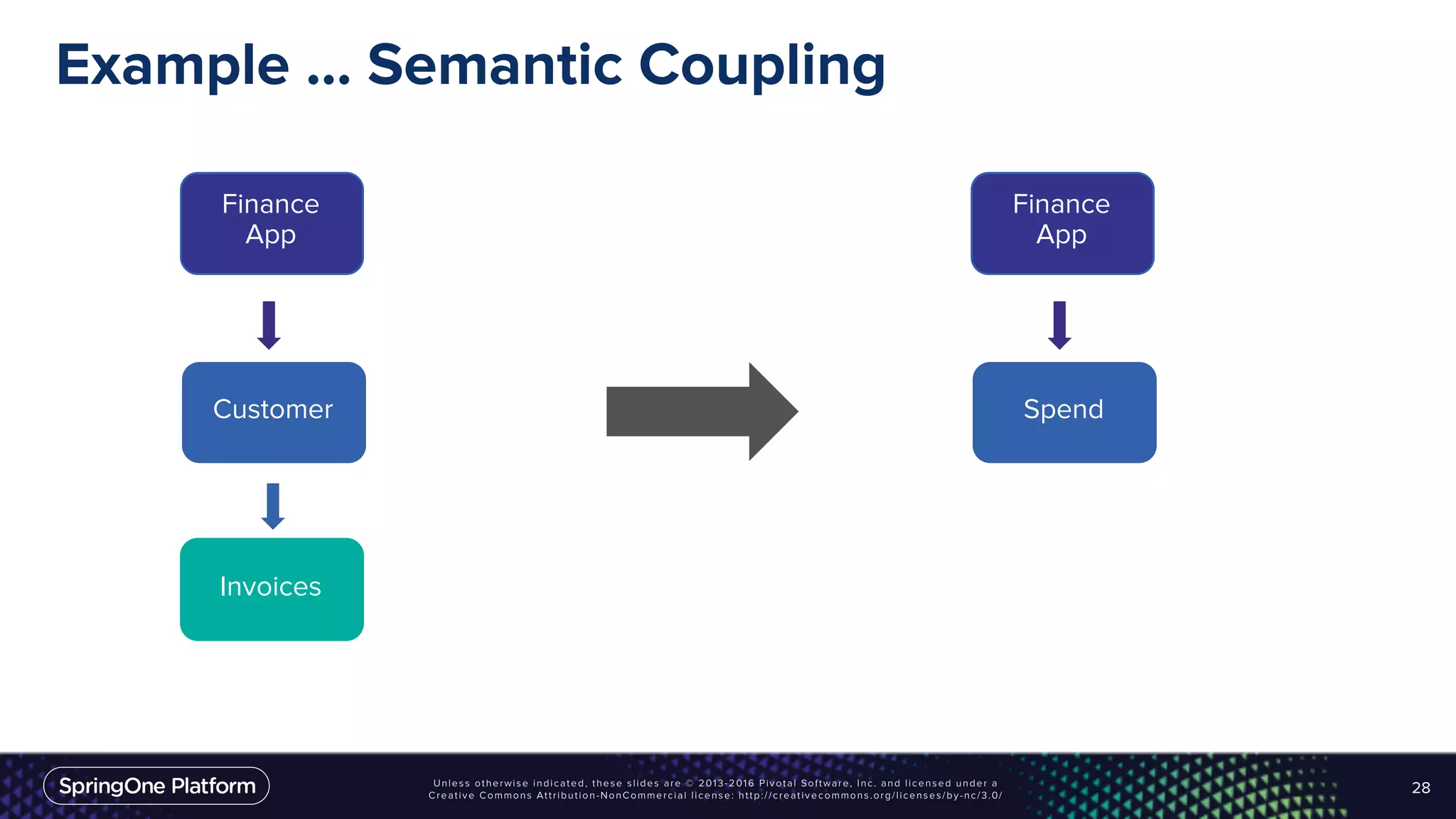 Example … Semantic Coupling

Finance App

Customer

Invoices

Finance App

Spend

SpringOne Platform

Unless otherwise indicated, these slides are © 2013-2016 Pivotal Software, Inc. and licensed under a Creative Commons Attribution-NonCommercial license: http://creativecommons.org/licenses/by-nc/3.0/

28